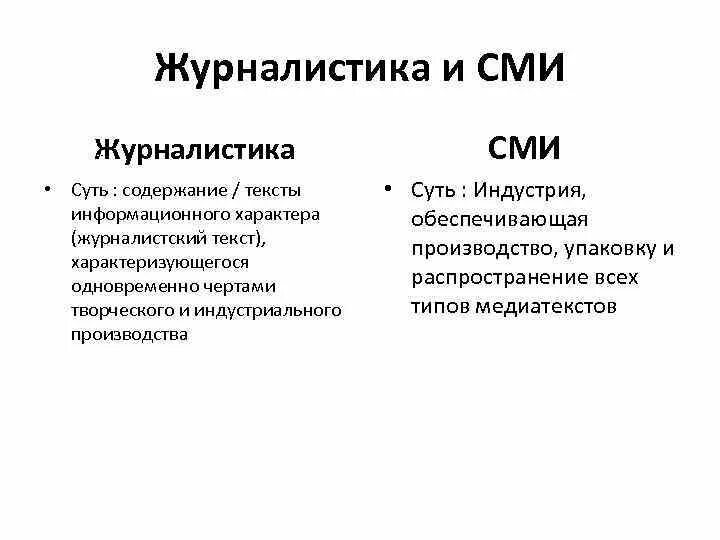 Журналистика и СМИ

Журналистика

• Суть : содержание / тексты информационного характера (журналистский текст), характеризующегося одновременно чертами творческого и индустриального производства

СМИ

• Суть : Индустрия, обеспечивающая производство, упаковку и распространение всех типов медиатекстов